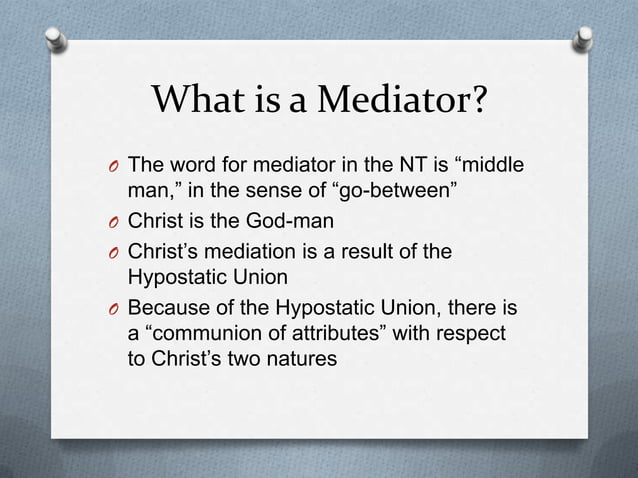 What is a Mediator?

The word for mediator in the NT is “middle man,” in the sense of “go-between”

Christ is the God-man

Christ’s mediation is a result of the Hypostatic Union

Because of the Hypostatic Union, there is a “communion of attributes” with respect to Christ’s two natures